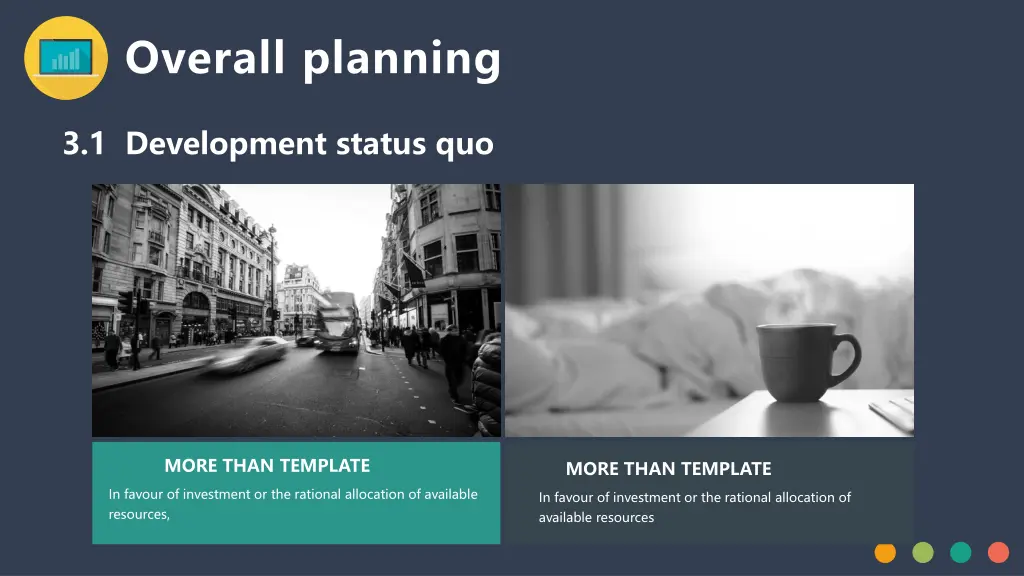 Overall planning

3.1 Development status quo

MORE THAN TEMPLATE

In favour of investment or the rational allocation of available resources,

MORE THAN TEMPLATE

In favour of investment or the rational allocation of available resources